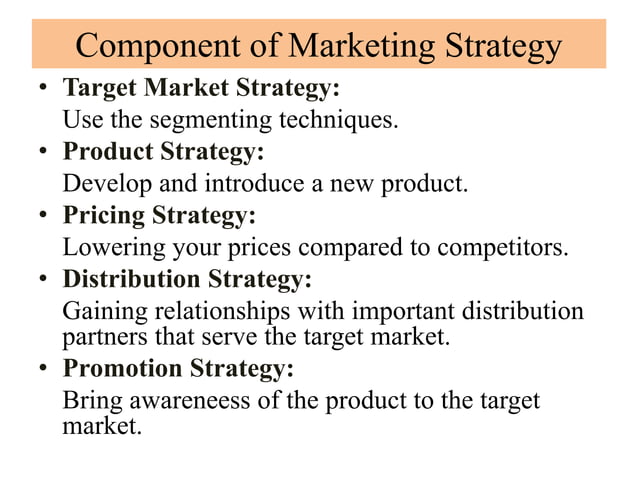 Component of Marketing Strategy

• Target Market Strategy:
Use the segmenting techniques.

• Product Strategy:
Develop and introduce a new product.

• Pricing Strategy:
Lowering your prices compared to competitors.

• Distribution Strategy:
Gaining relationships with important distribution partners that serve the target market.

• Promotion Strategy:
Bring awareneess of the product to the target market.